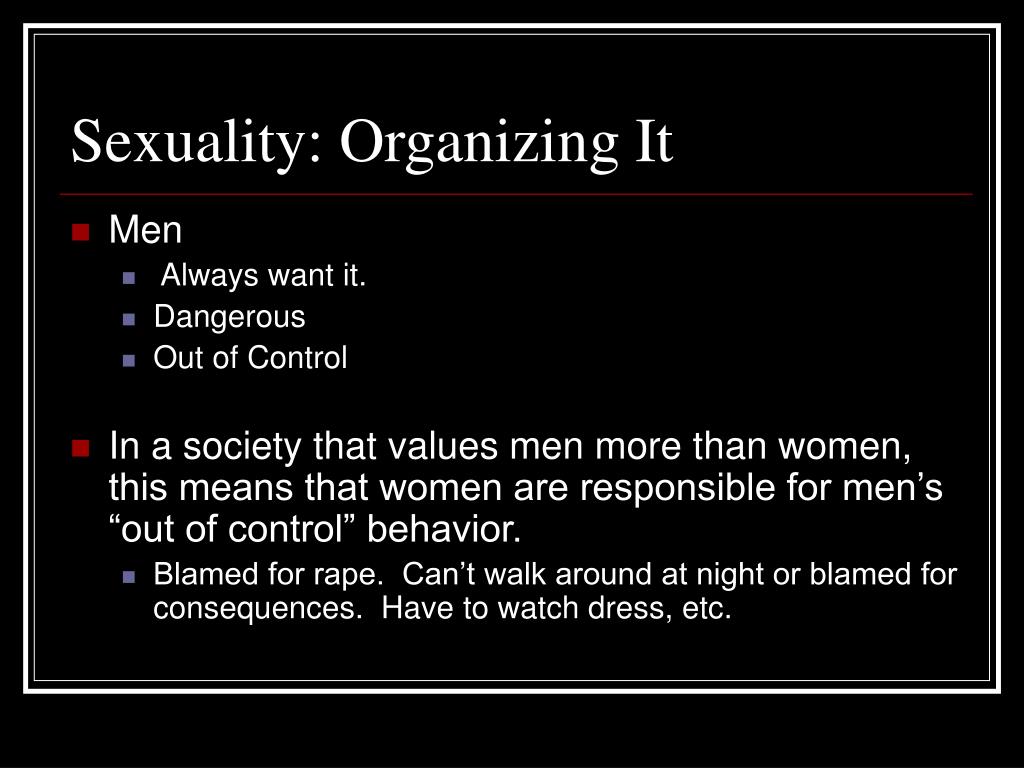 Sexuality: Organizing It

Men

Always want it.

Dangerous

Out of Control

In a society that values men more than women, this means that women are responsible for men’s “out of control” behavior.

Blamed for rape. Can’t walk around at night or blamed for consequences. Have to watch dress, etc.